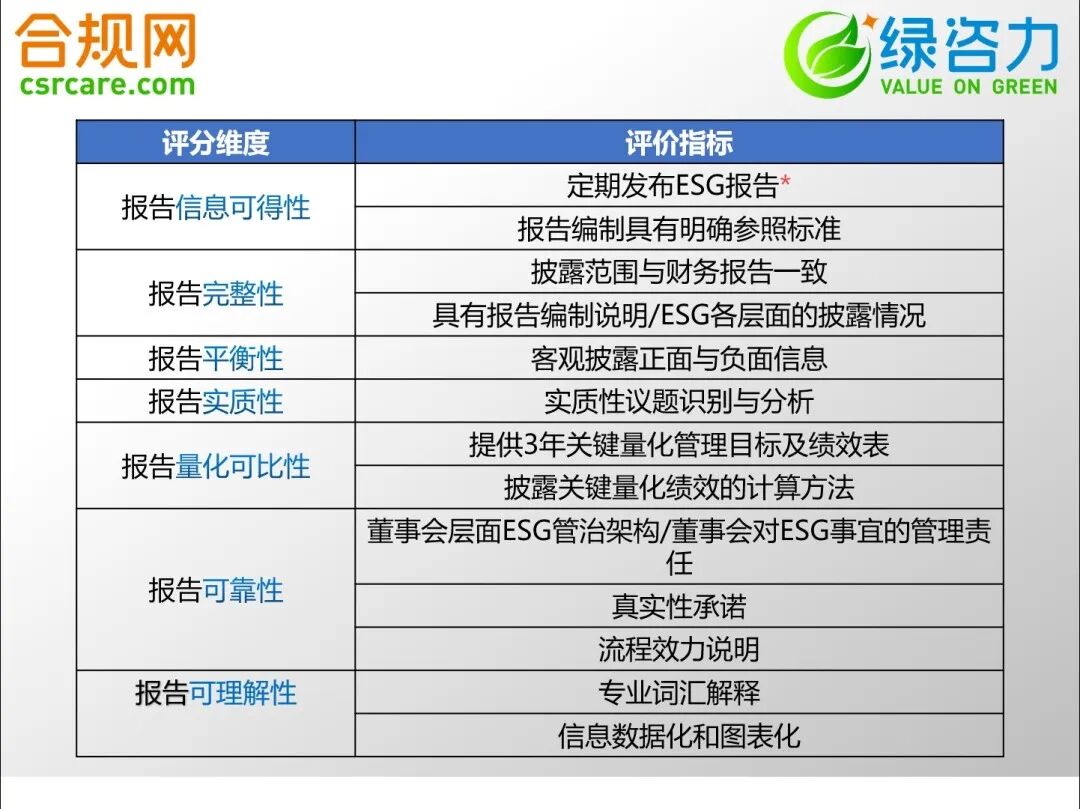 合规网
csrcare.com

绿咨力
VALUE ON GREEN

| 评分维度 | 评价指标 |
|---|---|
| 报告信息可得性 | 定期发布ESG报告* |
| | 报告编制具有明确参照标准 |
| 报告完整性 | 披露范围与财务报告一致 |
| | 具有报告编制说明/ESG各层面的披露情况 |
| 报告平衡性 | 客观披露正面与负面信息 |
| 报告实质性 | 实质性议题识别与分析 |
| 报告量化可比性 | 提供3年关键量化管理目标及绩效表 |
| | 披露关键量化绩效的计算方法 |
| 报告可靠性 | 董事会层面ESG管治架构/董事会对ESG事宜的管理责任 |
| | 真实性承诺 |
| | 流程效力说明 |
| 报告可理解性 | 专业词汇解释 |
| | 信息数据化和图表化 |